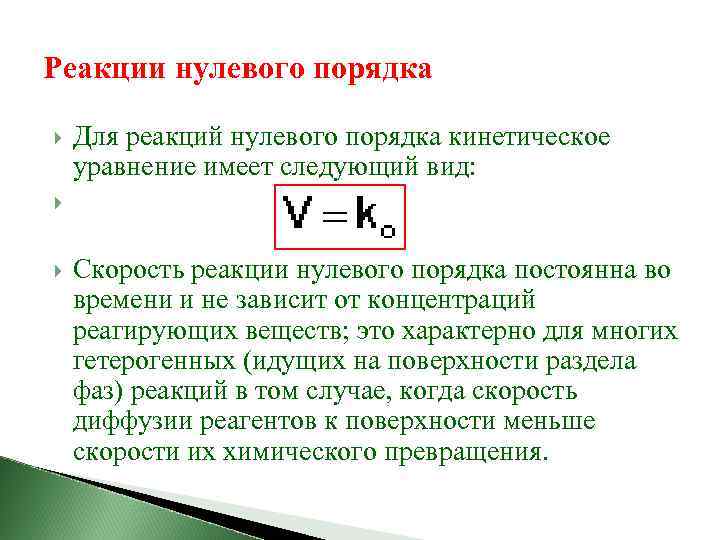 Реакции нулевого порядка

Для реакций нулевого порядка кинетическое уравнение имеет следующий вид:

$V = k_o$

Скорость реакции нулевого порядка постоянна во времени и не зависит от концентраций реагирующих веществ; это характерно для многих гетерогенных (идущих на поверхности раздела фаз) реакций в том случае, когда скорость диффузии реагентов к поверхности меньше скорости их химического превращения.